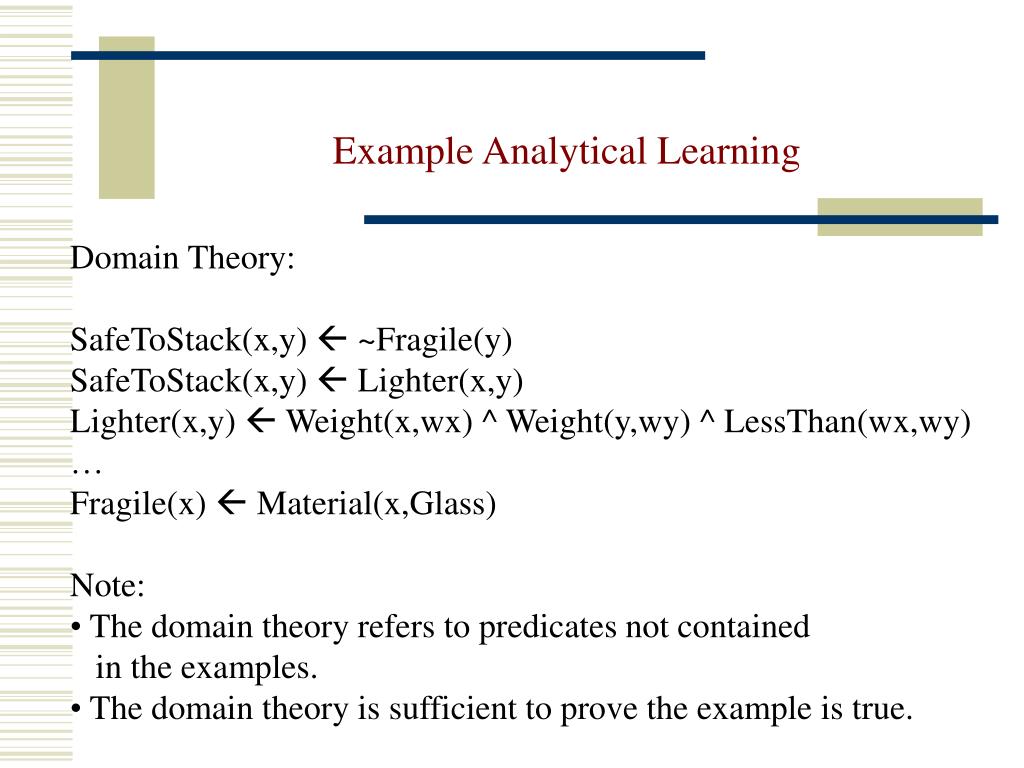 Example Analytical Learning

Domain Theory:

SafeToStack(x,y) ← ~Fragile(y)
SafeToStack(x,y) ← Lighter(x,y)
Lighter(x,y) ← Weight(x,wx) ^ Weight(y,wy) ^ LessThan(wx,wy)
…
Fragile(x) ← Material(x,Glass)

Note:
• The domain theory refers to predicates not contained in the examples.
• The domain theory is sufficient to prove the example is true.